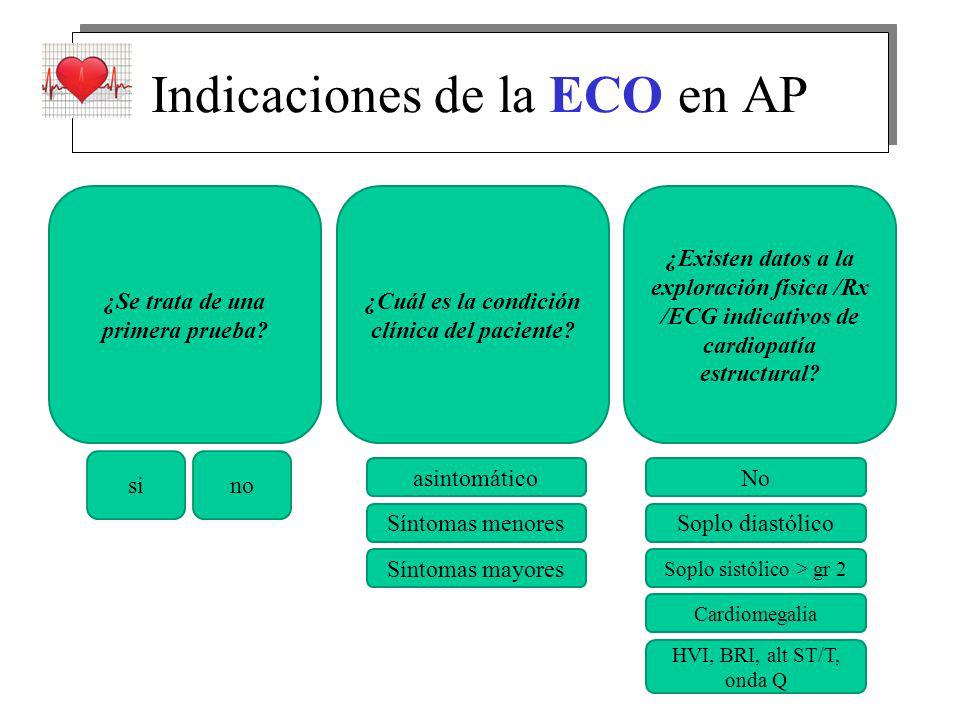 Indicaciones de la ECO en AP

¿Se trata de una primera prueba?

si

no

¿Cuál es la condición clínica del paciente?

asintomático

Síntomas menores

Síntomas mayores

¿Existen datos a la exploración física /Rx /ECG indicativos de cardiopatía estructural?

No

Soplo diastólico

Soplo sistólico > gr 2

Cardiomegalia

HVI, BRI, alt ST/T, onda Q